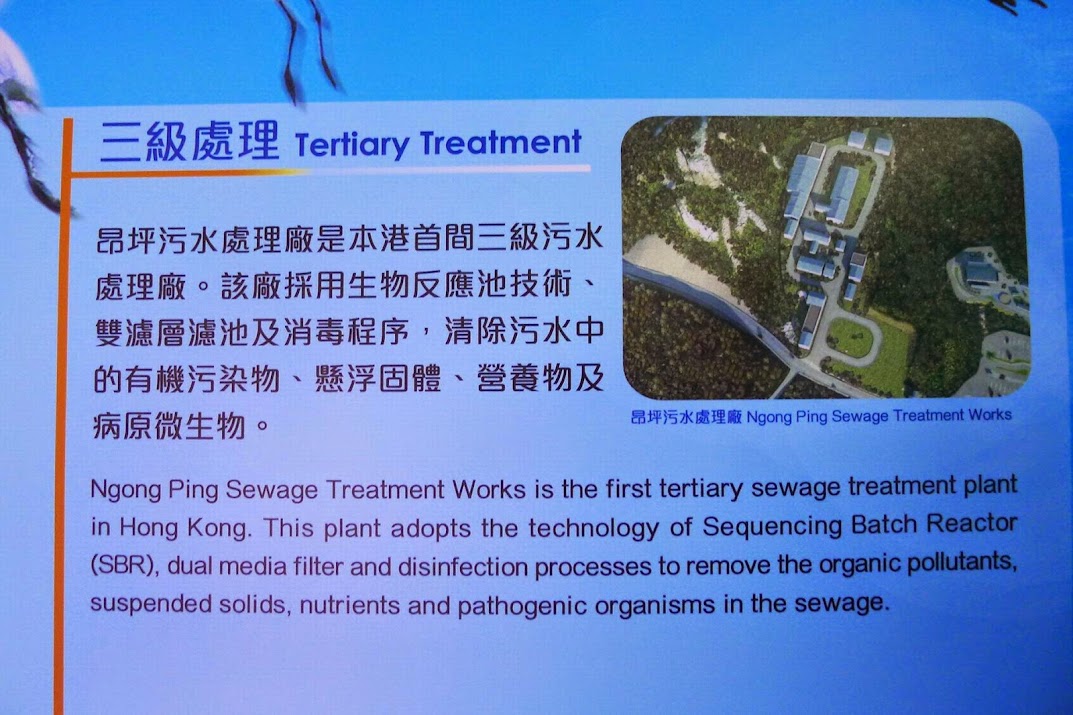 三級處理 Tertiary Treatment

昂坪污水處理廠是本港首間三級污水處理廠。該廠採用生物反應池技術、雙濾層濾池及消毒程序，清除污水中的有機污染物、懸浮固體、營養物及病原微生物。

昂坪污水處理廠 Ngong Ping Sewage Treatment Works

Ngong Ping Sewage Treatment Works is the first tertiary sewage treatment plant in Hong Kong. This plant adopts the technology of Sequencing Batch Reactor (SBR), dual media filter and disinfection processes to remove the organic pollutants, suspended solids, nutrients and pathogenic organisms in the sewage.